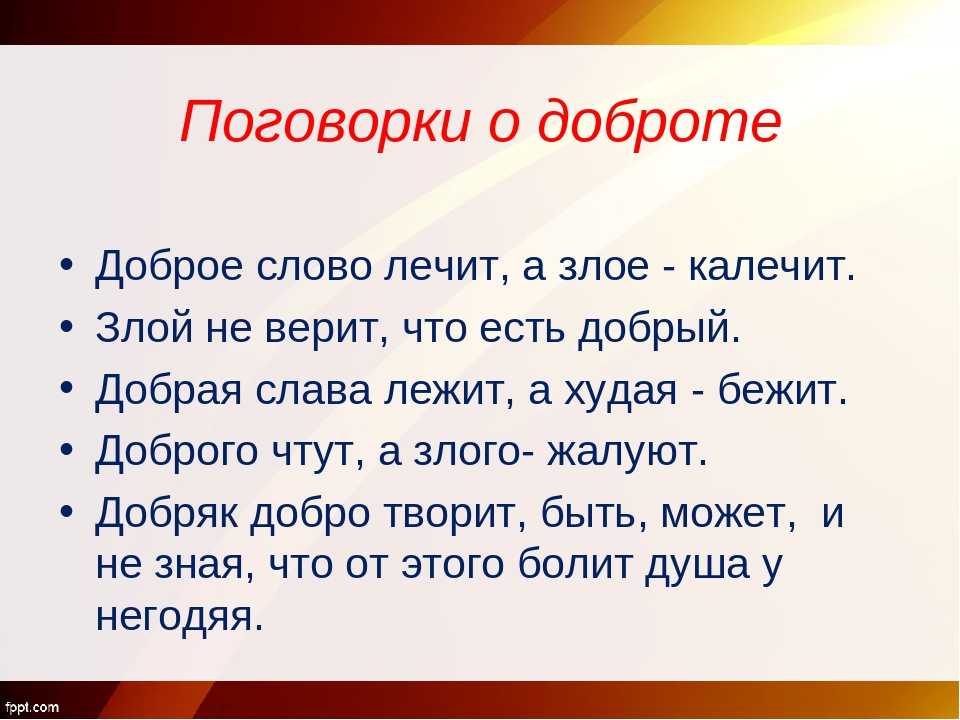 Поговорки о доброте

• Доброе слово лечит, а злое - калечит.
• Злой не верит, что есть добрый.
• Добрая слава лежит, а худая - бежит.
• Доброго чтут, а злого- жалуют.
• Добряк добро творит, быть, может,  и не зная, что от этого болит душа у негодяя.

fppt.com